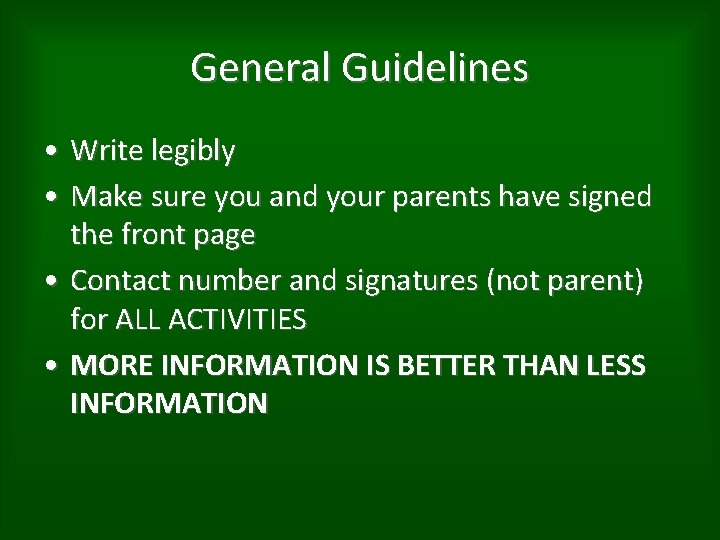 General Guidelines

• Write legibly
• Make sure you and your parents have signed the front page
• Contact number and signatures (not parent) for ALL ACTIVITIES
• MORE INFORMATION IS BETTER THAN LESS INFORMATION